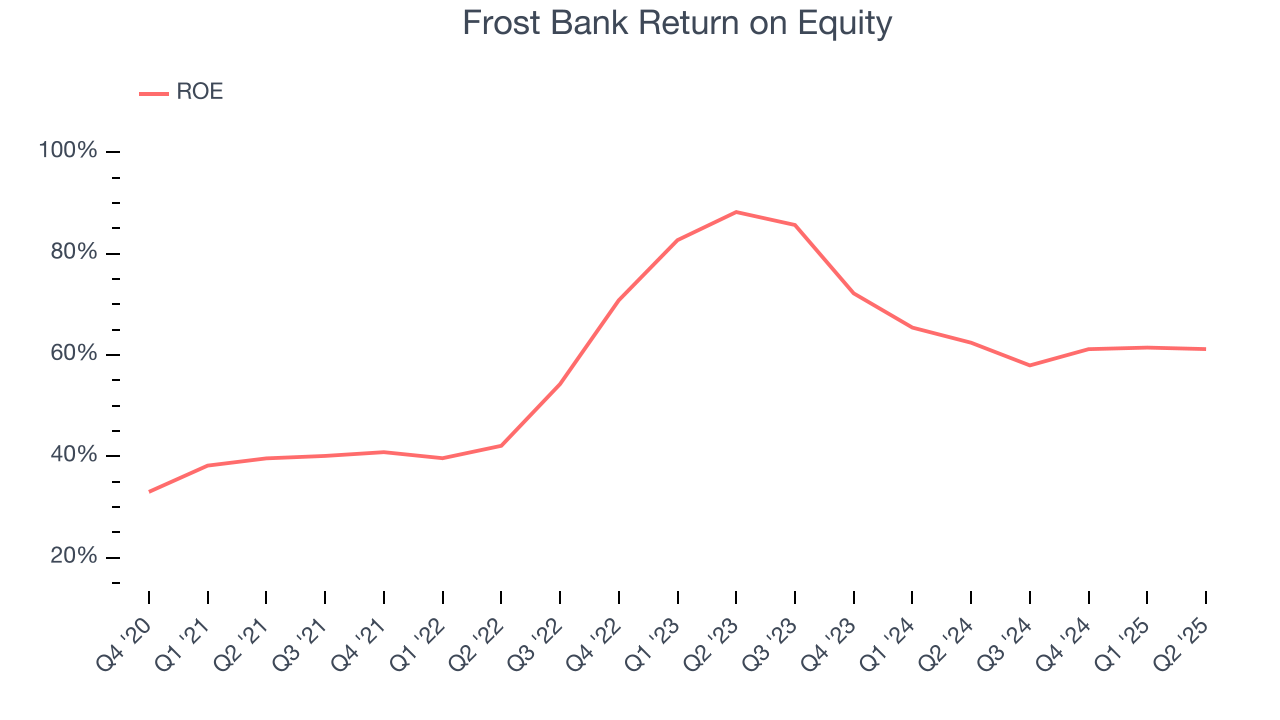 Frost Bank Return on Equity

ROE

100%
80%
60%
40%
20%

Q4 '20
Q1 '21
Q2 '21
Q3 '21
Q4 '21
Q1 '22
Q2 '22
Q3 '22
Q4 '22
Q1 '23
Q2 '23
Q3 '23
Q4 '23
Q1 '24
Q2 '24
Q3 '24
Q4 '24
Q1 '25
Q2 '25